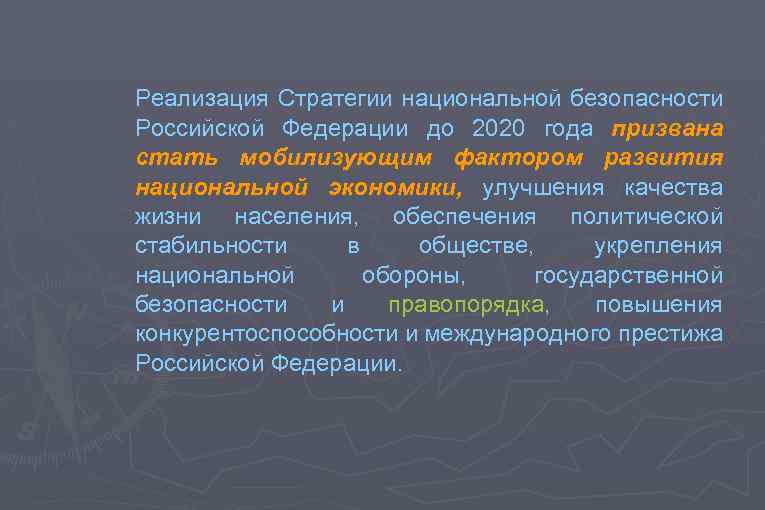 Реализация Стратегии национальной безопасности Российской Федерации до 2020 года призвана стать мобилизующим фактором развития национальной экономики, улучшения качества жизни населения, обеспечения политической стабильности в обществе, укрепления национальной обороны, государственной безопасности и правопорядка, повышения конкурентоспособности и международного престижа Российской Федерации.